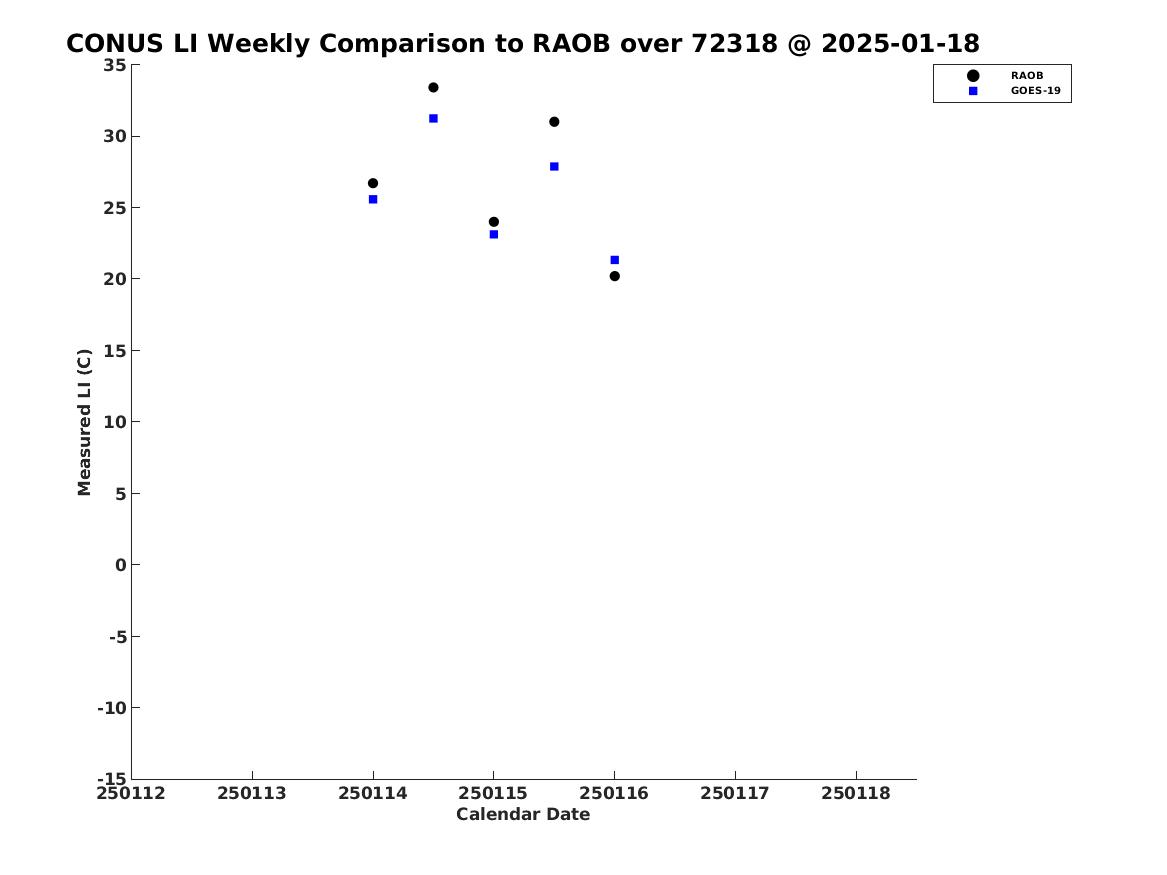 CONUS LI Weekly Comparison to RAOB over 72318 @ 2025-01-18

RAOB
GOES-19

Measured LI (C)

35
30
25
20
15
10
5
0
-5
-10
-15

250112 250113 250114 250115 250116 250117 250118

Calendar Date